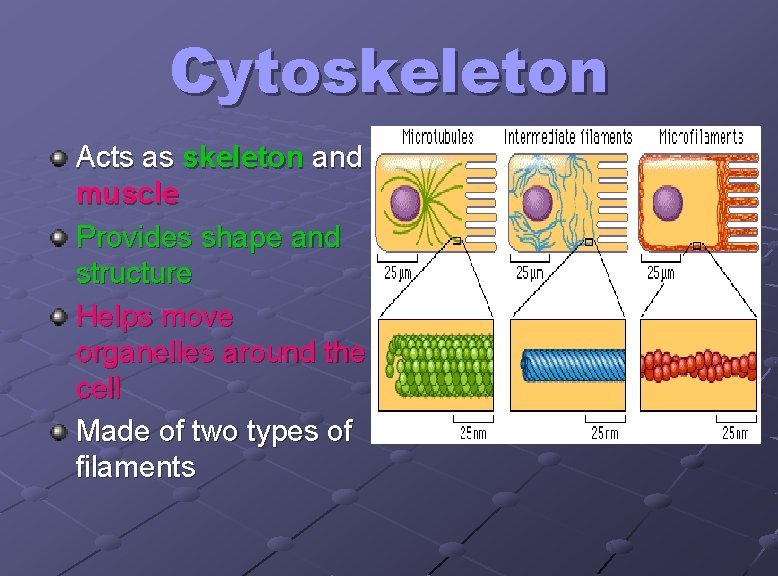 Cytoskeleton

Acts as skeleton and muscle

Provides shape and structure

Helps move organelles around the cell

Made of two types of filaments

Microtubules

Intermediate filaments

Microfilaments

25 μm

25 μm

25 μm

25 nm

25 nm

25 nm